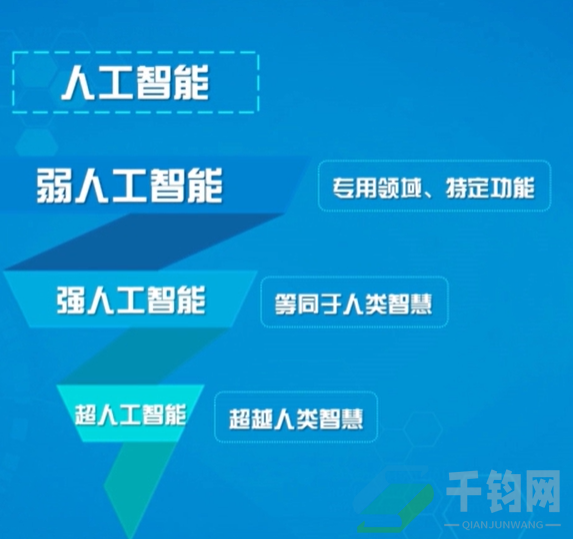 人工智能

弱人工智能

专用领域、特定功能

强人工智能

等同于人类智慧

超人工智能

超越人类智慧

千钧网

QIANJUNWANG